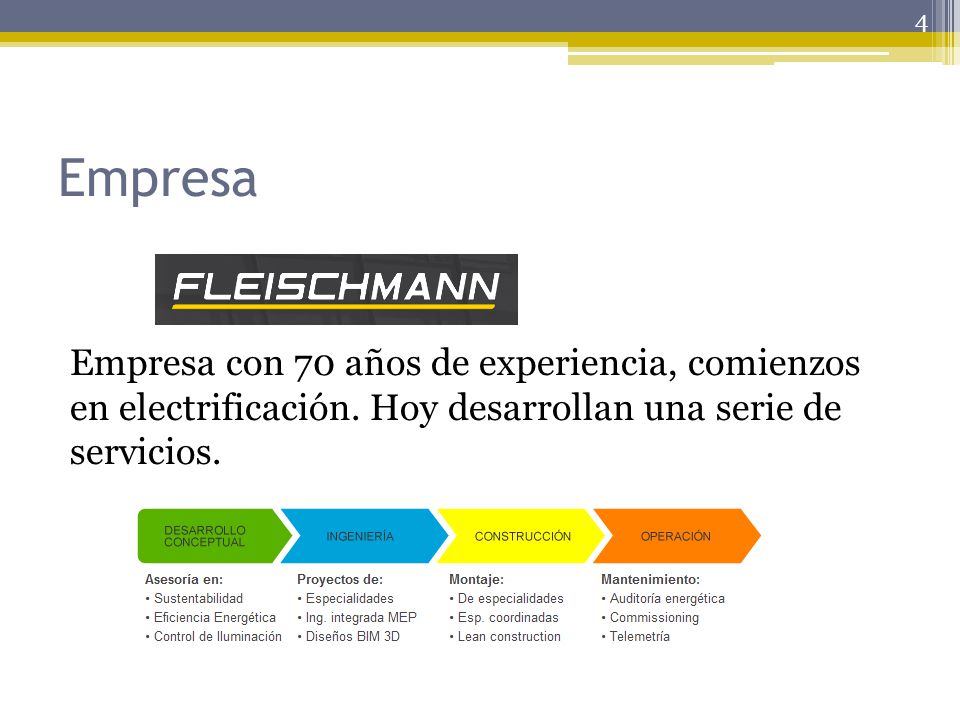 4

Empresa

FLEISCHMANN

Empresa con 70 años de experiencia, comienzos en electrificación. Hoy desarrollan una serie de servicios.

DESARROLLO CONCEPTUAL

Asesoría en:
• Sustentabilidad
• Eficiencia Energética
• Control de Iluminación

INGENIERÍA

Proyectos de:
• Especialidades
• Ing. integrada MEP
• Diseños BIM 3D

CONSTRUCCIÓN

Montaje:
• De especialidades
• Esp. coordinadas
• Lean construction

OPERACIÓN

Mantenimiento:
• Auditoría energética
• Commissioning
• Telemetría